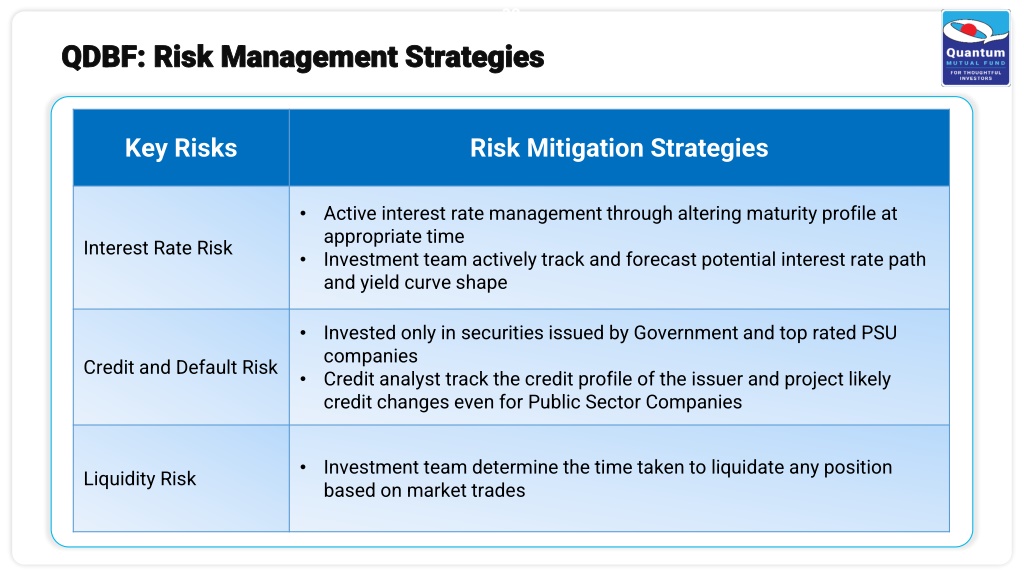 QDBF: Risk Management Strategies

Quantum MUTUAL FUND FOR THOUGHTFUL INVESTORS

| Key Risks | Risk Mitigation Strategies |
|---|---|
| Interest Rate Risk | • Active interest rate management through altering maturity profile at appropriate time • Investment team actively track and forecast potential interest rate path and yield curve shape |
| Credit and Default Risk | • Invested only in securities issued by Government and top rated PSU companies • Credit analyst track the credit profile of the issuer and project likely credit changes even for Public Sector Companies |
| Liquidity Risk | • Investment team determine the time taken to liquidate any position based on market trades |